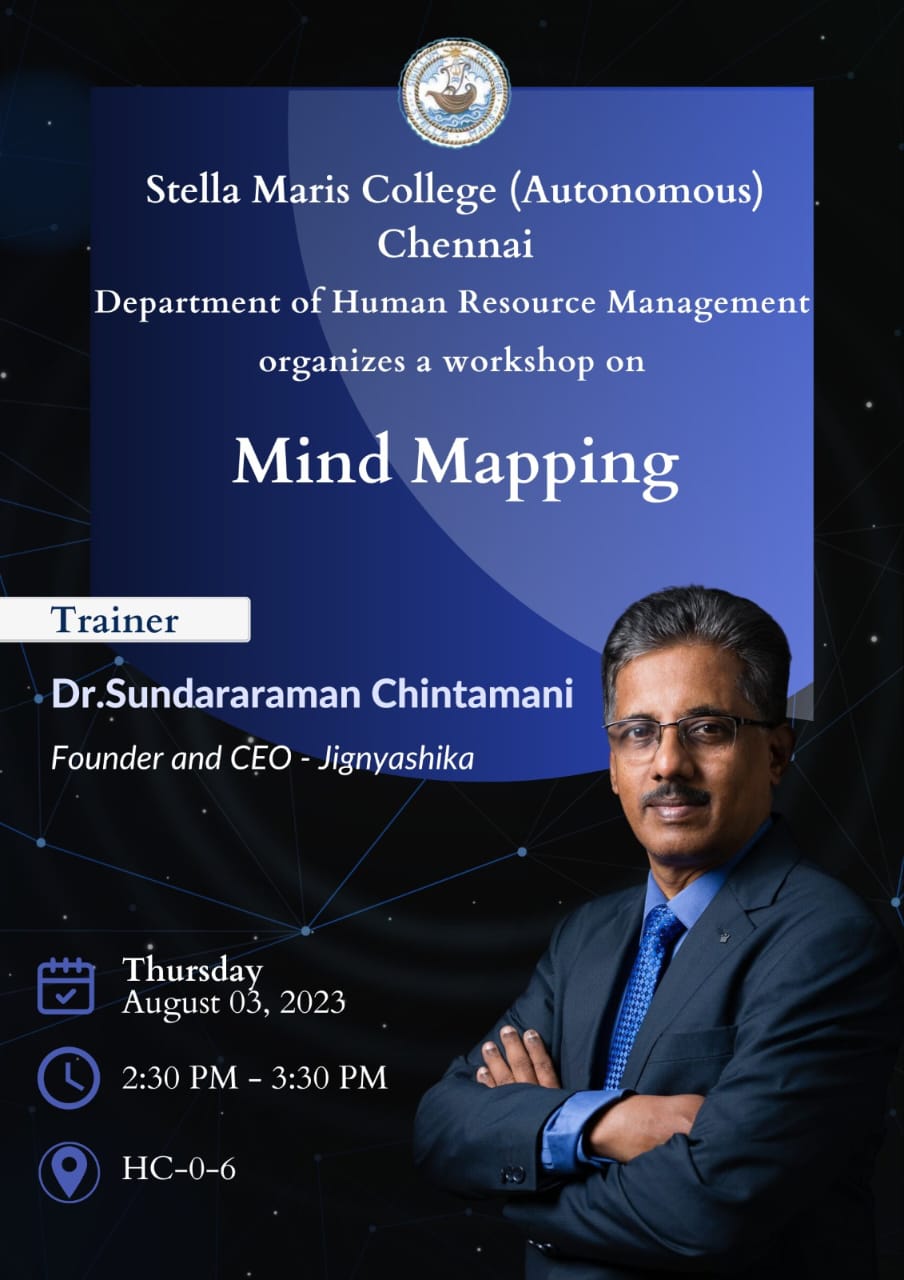 Stella Maris College (Autonomous)
Chennai
Department of Human Resource Management
organizes a workshop on

Mind Mapping

Trainer

Dr.Sundararaman Chintamani

Founder and CEO - Jignyashika

Thursday
August 03, 2023

2:30 PM - 3:30 PM

HC-0-6